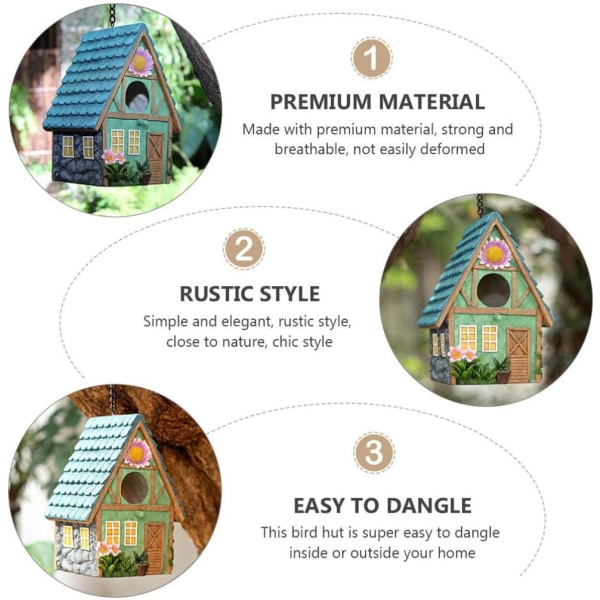 1

PREMIUM MATERIAL

Made with premium material, strong and breathable, not easily deformed

2

RUSTIC STYLE

Simple and elegant, rustic style, close to nature, chic style

3

EASY TO DANGLE

This bird hut is super easy to dangle inside or outside your home